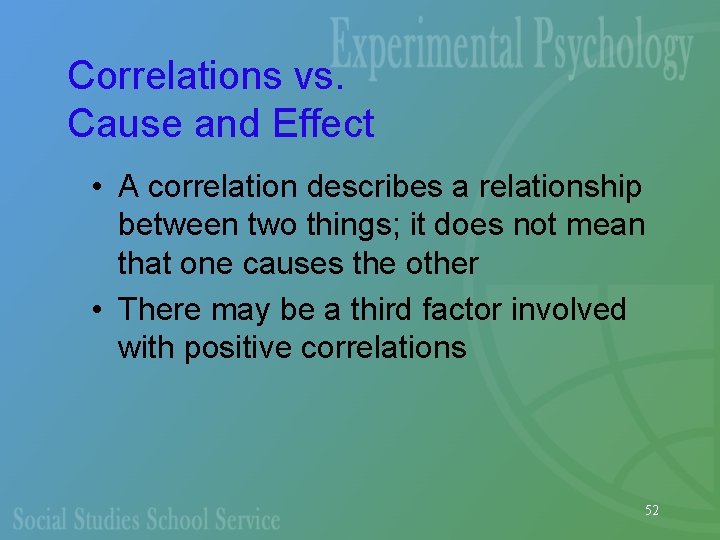 Experimental Psychology

Correlations vs. Cause and Effect

• A correlation describes a relationship between two things; it does not mean that one causes the other

• There may be a third factor involved with positive correlations

Social Studies School Service

52